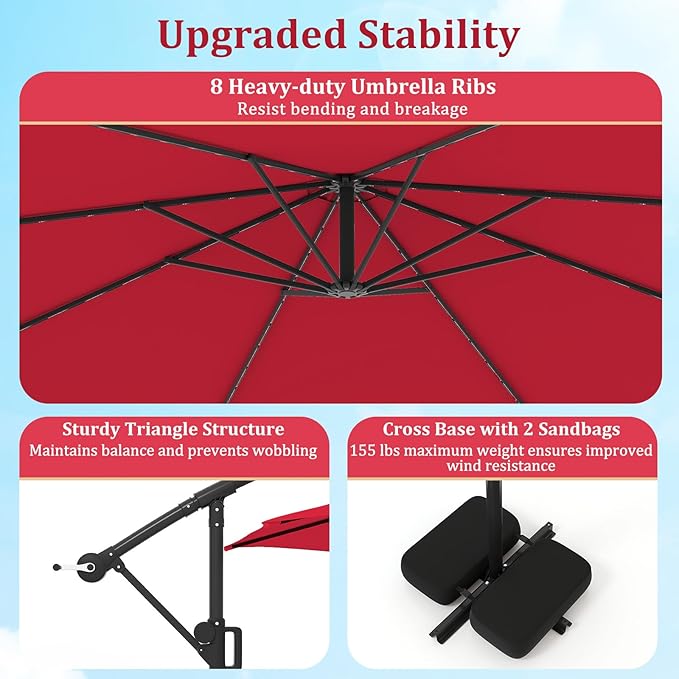 Upgraded Stability

8 Heavy-duty Umbrella Ribs
Resist bending and breakage

Sturdy Triangle Structure
Maintains balance and prevents wobbling

Cross Base with 2 Sandbags
155 lbs maximum weight ensures improved wind resistance